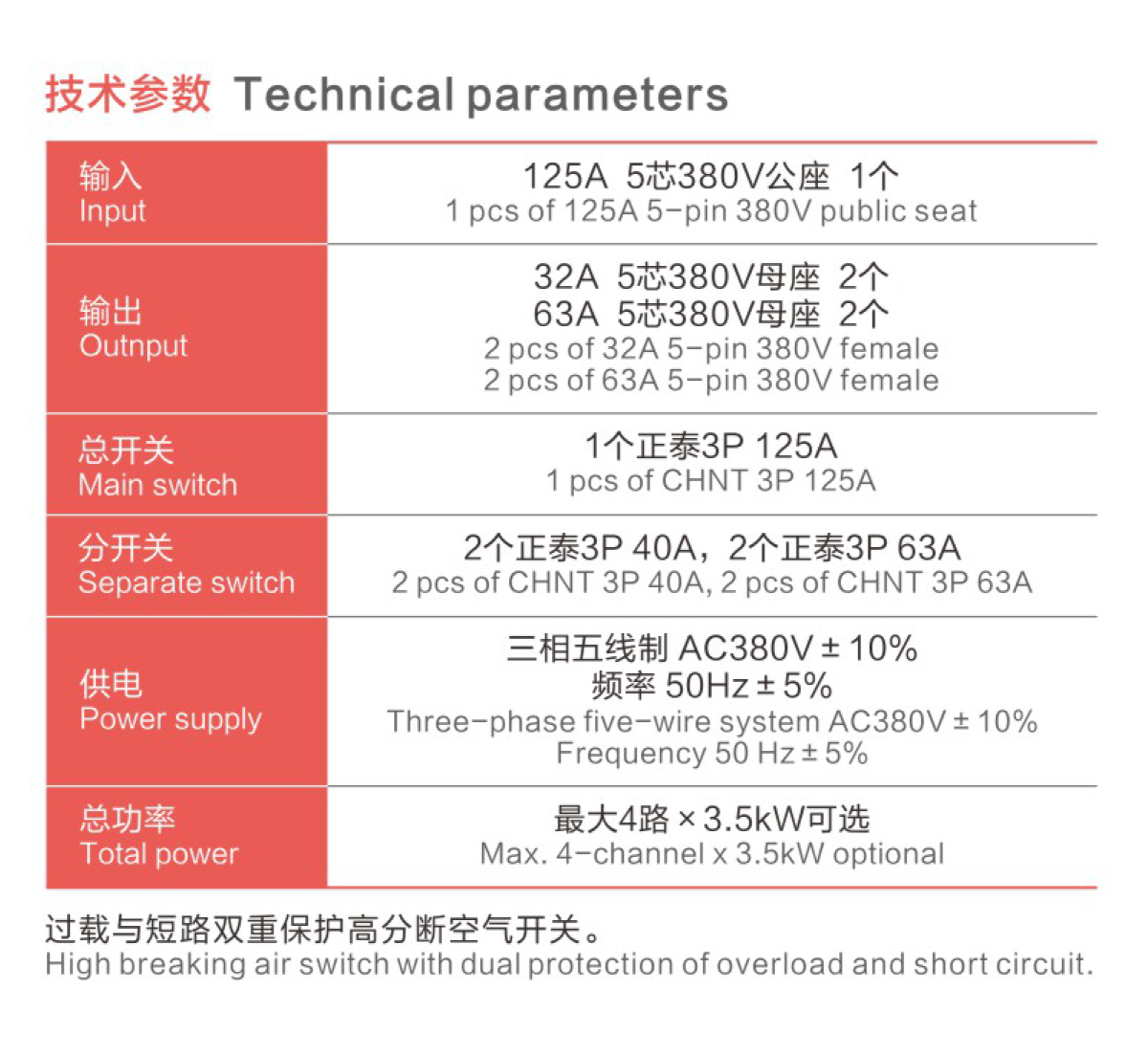 技术参数 Technical parameters

| 输入 Input | 125A 5芯380V公座 1个 1 pcs of 125A 5-pin 380V public seat |
|---|---|
| 输出 Outnput | 32A 5芯380V母座 2个 63A 5芯380V母座 2个 2 pcs of 32A 5-pin 380V female 2 pcs of 63A 5-pin 380V female |
| 总开关 Main switch | 1个正泰3P 125A 1 pcs of CHNT 3P 125A |
| 分开关 Separate switch | 2个正泰3P 40A，2个正泰3P 63A 2 pcs of CHNT 3P 40A, 2 pcs of CHNT 3P 63A |
| 供电 Power supply | 三相五线制 AC380V ± 10% 频率 50Hz ± 5% Three-phase five-wire system AC380V ± 10% Frequency 50 Hz ± 5% |
| 总功率 Total power | 最大4路 × 3.5kW可选 Max. 4-channel x 3.5kW optional |

过载与短路双重保护高分断空气开关。
High breaking air switch with dual protection of overload and short circuit.